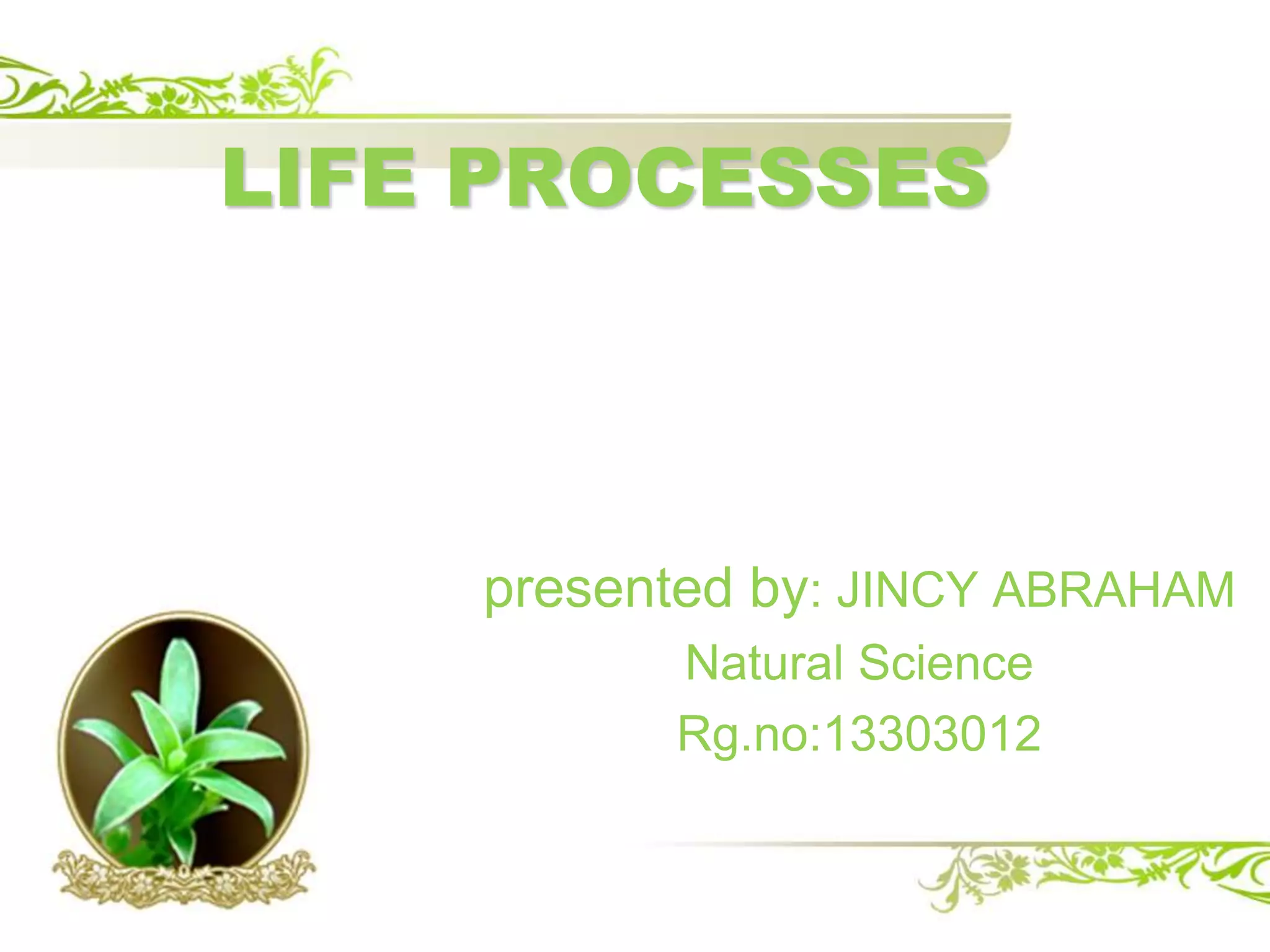 LIFE PROCESSES

presented by: JINCY ABRAHAM
Natural Science
Rg.no:13303012